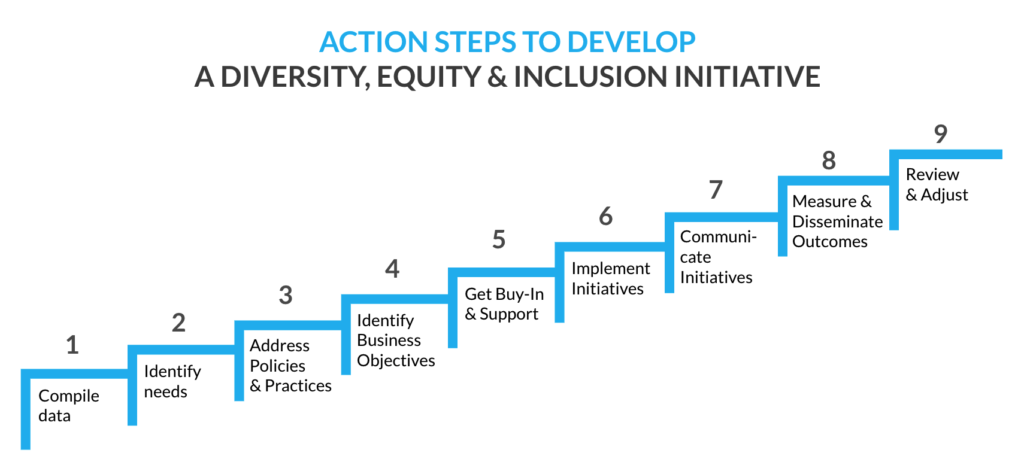 ACTION STEPS TO DEVELOP
A DIVERSITY, EQUITY & INCLUSION INITIATIVE

1
Compile data

2
Identify needs

3
Address Policies & Practices

4
Identify Business Objectives

5
Get Buy-In & Support

6
Implement Initiatives

7
Communicate Initiatives

8
Measure & Disseminate Outcomes

9
Review & Adjust